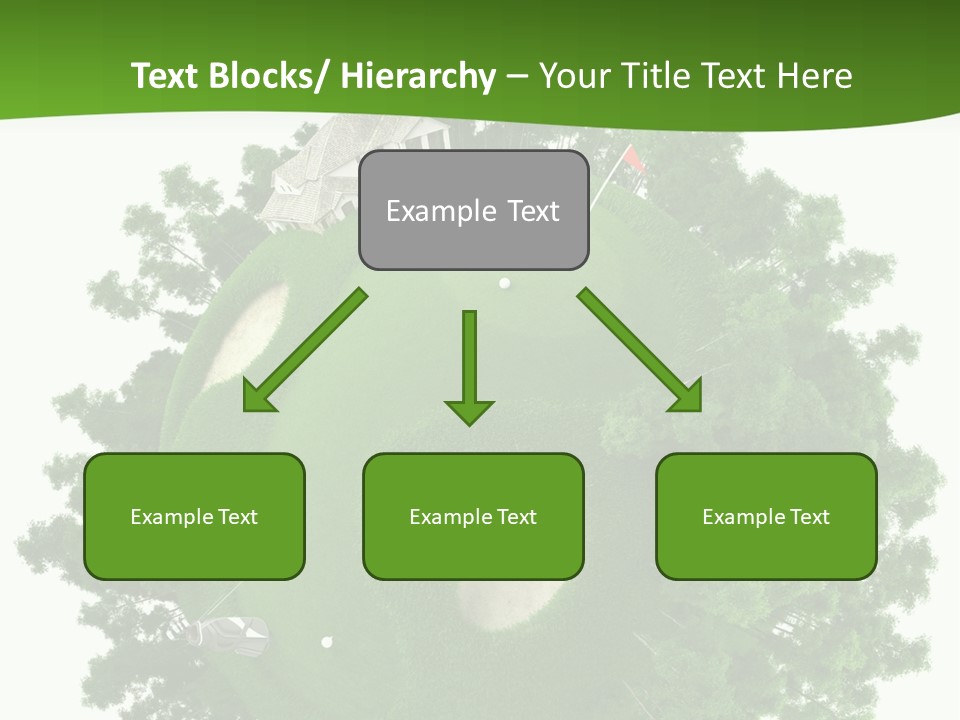 Text Blocks/ Hierarchy – Your Title Text Here

Example Text

Example Text

Example Text

Example Text